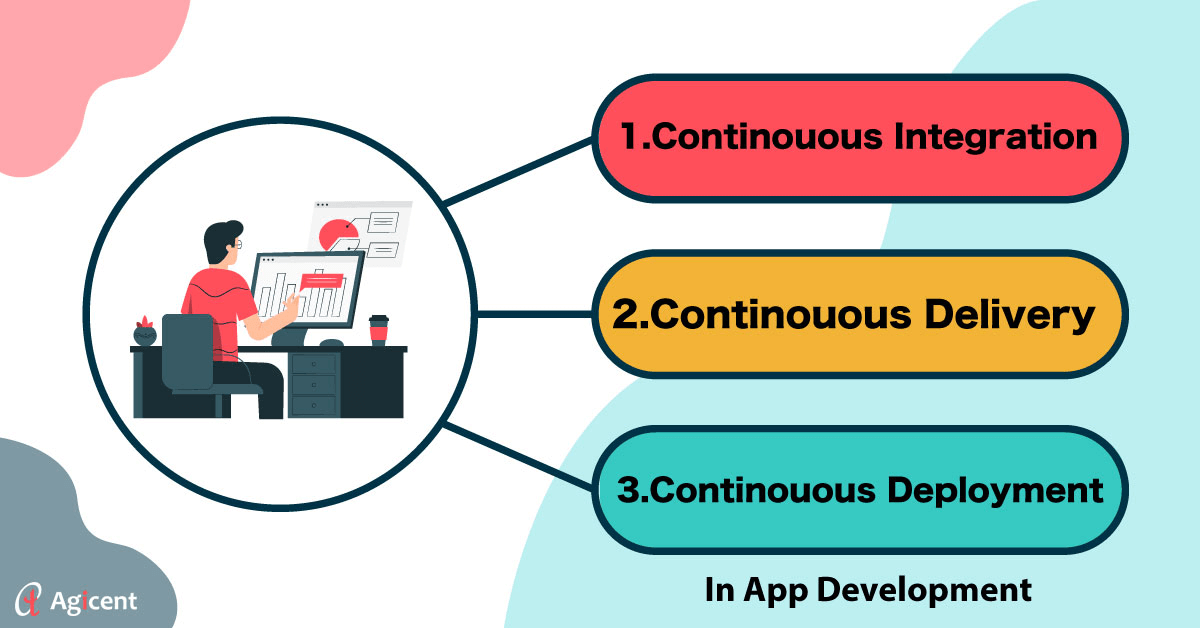 1.Continouous Integration

2.Continouous Delivery

3.Continouous Deployment

In App Development

Agicent